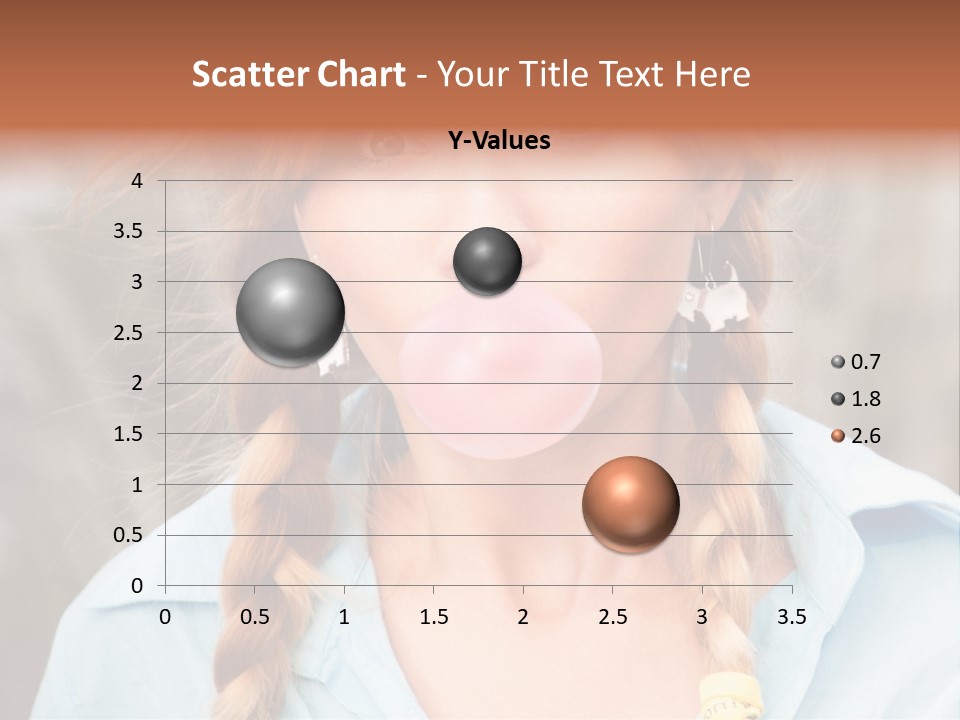 Scatter Chart - Your Title Text Here

Y-Values

4
3.5
3
2.5
2
1.5
1
0.5
0

0 0.5 1 1.5 2 2.5 3 3.5

0.7
1.8
2.6